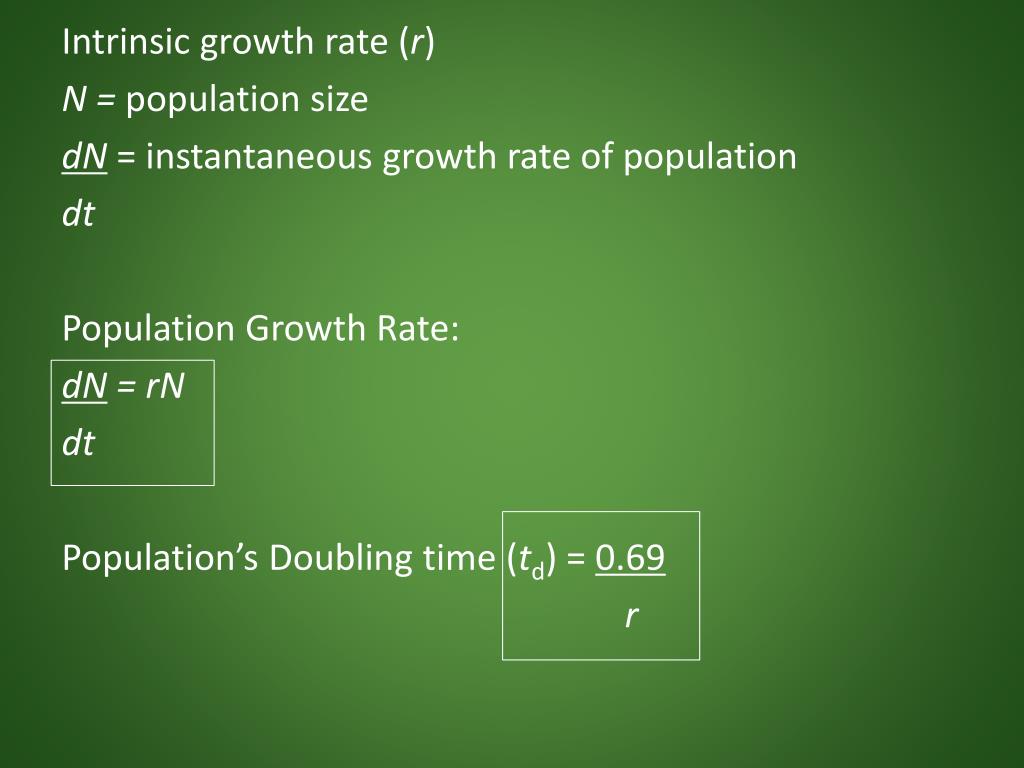 Intrinsic growth rate ($r$)

$N$ = population size

$\frac{dN}{dt}$ = instantaneous growth rate of population

Population Growth Rate:

$\frac{dN}{dt} = rN$

Population's Doubling time ($t_d$) = $\frac{0.69}{r}$